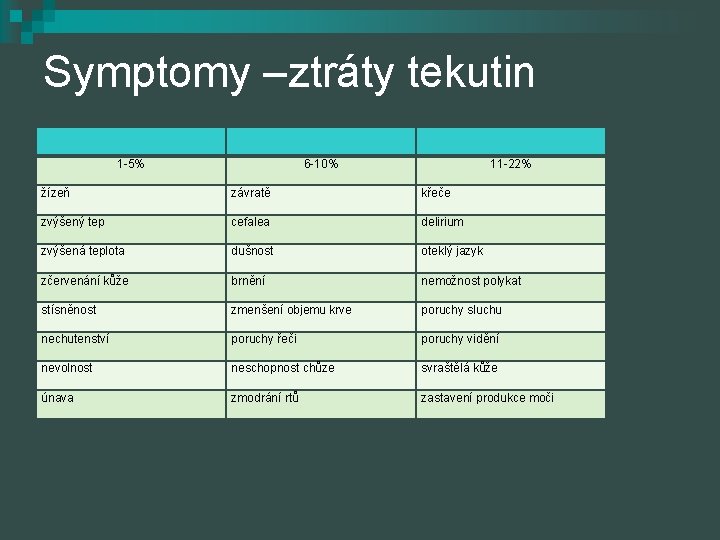 Symptomy –ztráty tekutin

| | | |
|---|---|---|
| 1-5% | 6-10% | 11-22% |
| žízeň | závratě | křeče |
| zvýšený tep | cefalea | delirium |
| zvýšená teplota | dušnost | oteklý jazyk |
| zčervenání kůže | brnění | nemožnost polykat |
| stísněnost | zmenšení objemu krve | poruchy sluchu |
| nechutenství | poruchy řeči | poruchy vidění |
| nevolnost | neschopnost chůze | svraštělá kůže |
| únava | zmodrání rtů | zastavení produkce moči |